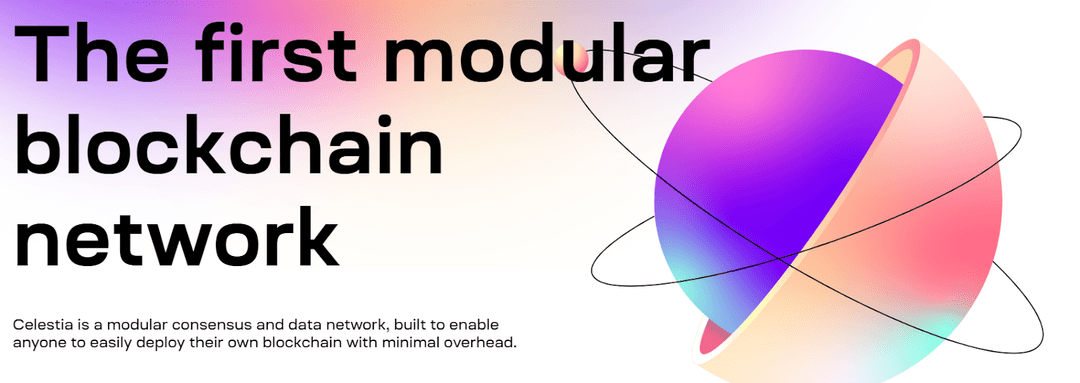 The first modular blockchain network

Celestia is a modular consensus and data network, built to enable anyone to easily deploy their own blockchain with minimal overhead.